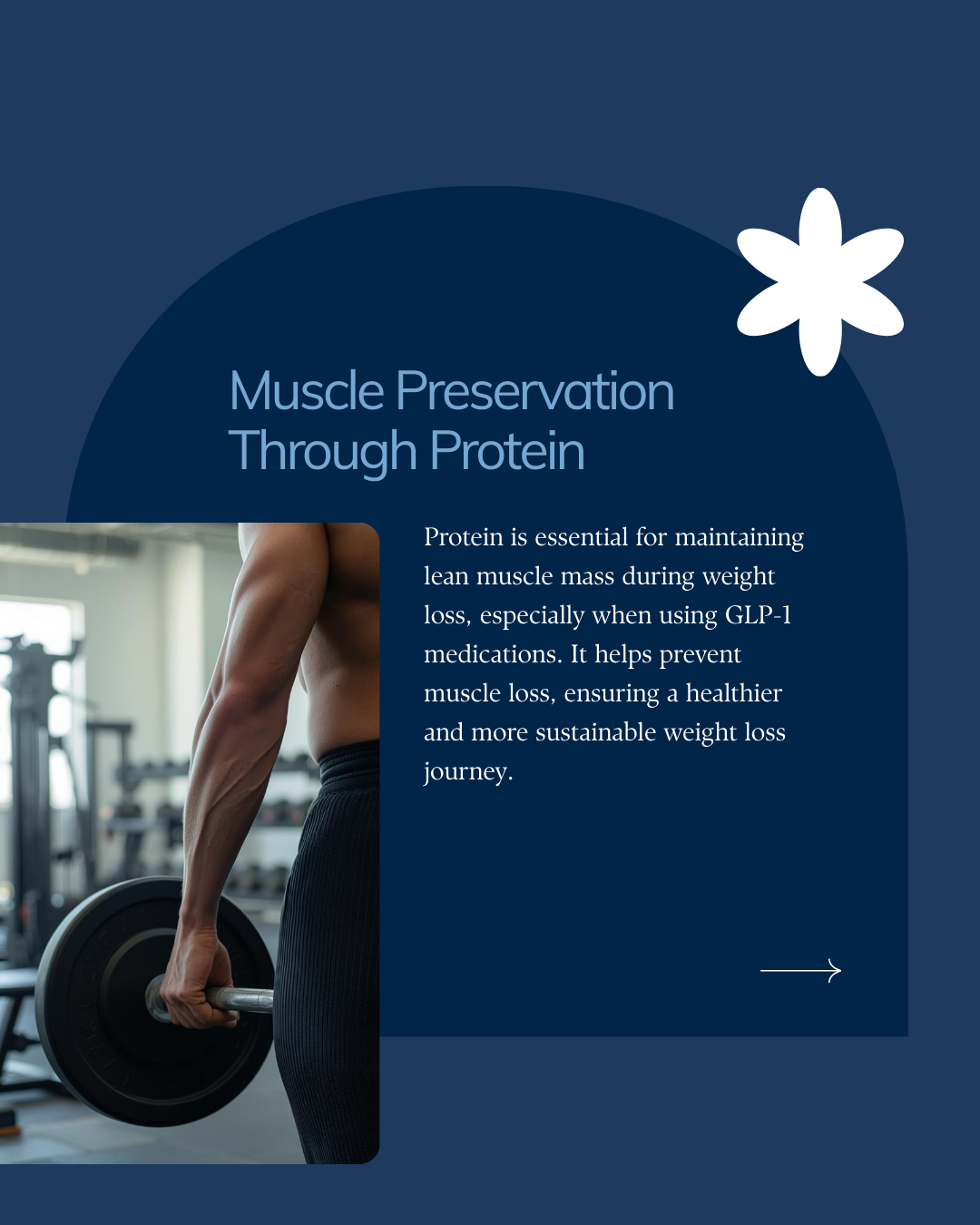 Muscle Preservation Through Protein

Protein is essential for maintaining lean muscle mass during weight loss, especially when using GLP-1 medications. It helps prevent muscle loss, ensuring a healthier and more sustainable weight loss journey.